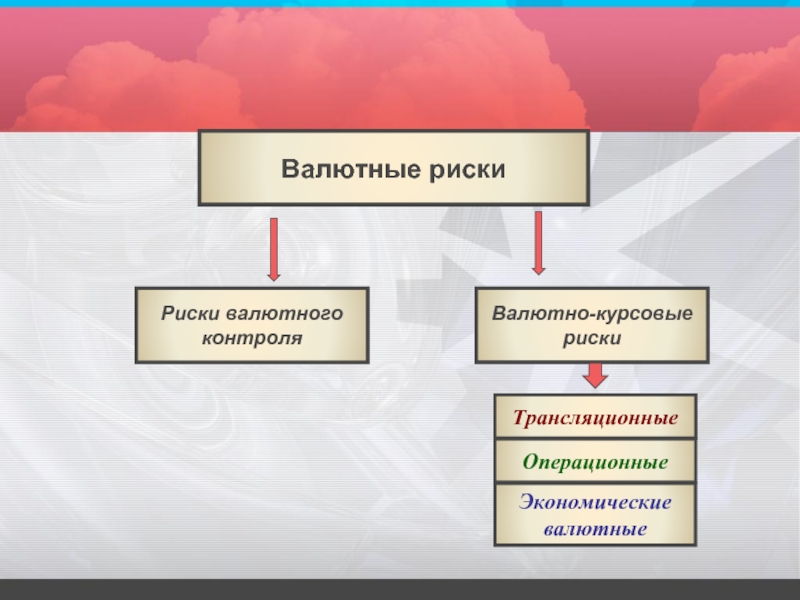 Валютные риски

Риски валютного контроля

Валютно-курсовые риски

Трансляционные

Операционные

Экономические валютные